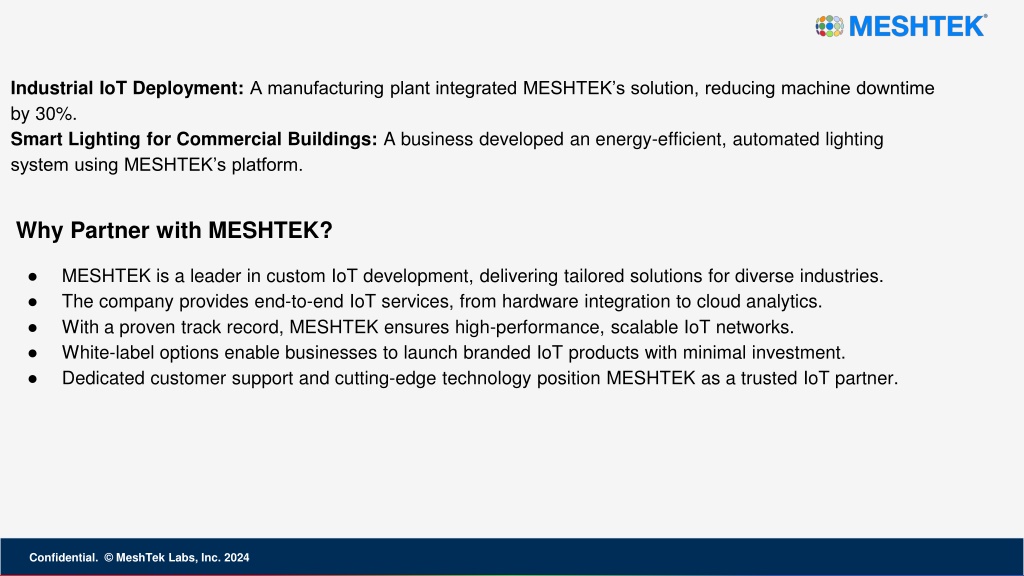 MESHTEK®

**Industrial IoT Deployment:** A manufacturing plant integrated MESHTEK's solution, reducing machine downtime by 30%.
**Smart Lighting for Commercial Buildings:** A business developed an energy-efficient, automated lighting system using MESHTEK's platform.

**Why Partner with MESHTEK?**

● MESHTEK is a leader in custom IoT development, delivering tailored solutions for diverse industries.
● The company provides end-to-end IoT services, from hardware integration to cloud analytics.
● With a proven track record, MESHTEK ensures high-performance, scalable IoT networks.
● White-label options enable businesses to launch branded IoT products with minimal investment.
● Dedicated customer support and cutting-edge technology position MESHTEK as a trusted IoT partner.

Confidential. © MeshTek Labs, Inc. 2024